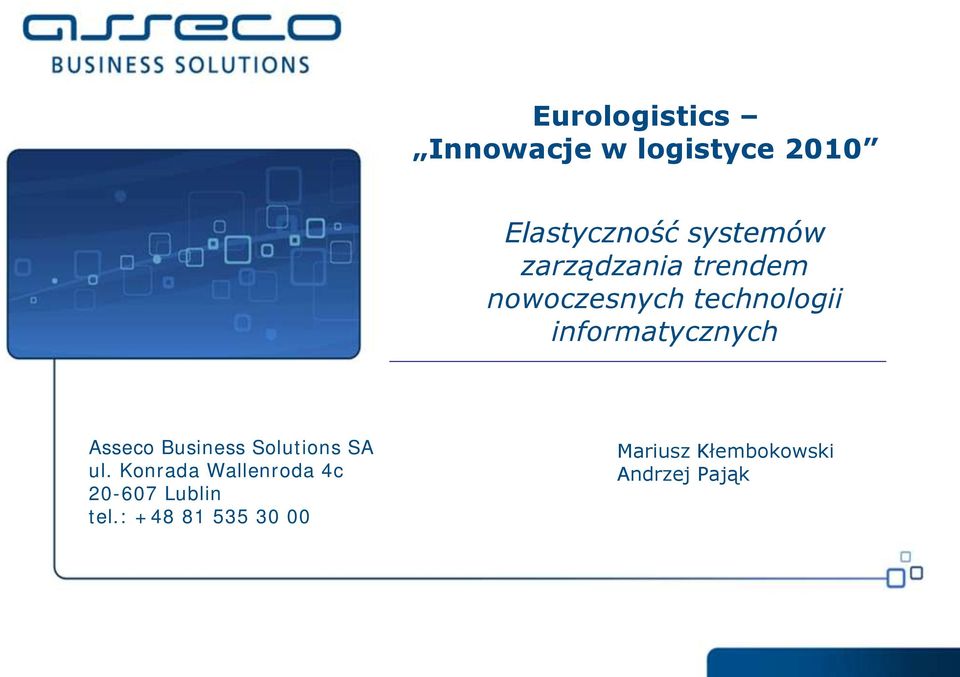 asseco
BUSINESS SOLUTIONS

Eurologistics –
„Innowacje w logistyce 2010”

Elastyczność systemów zarządzania trendem nowoczesnych technologii informatycznych

Asseco Business Solutions SA
ul. Konrada Wallenroda 4c
20-607 Lublin
tel.: +48 81 535 30 00

Mariusz Kłembokowski
Andrzej Pająk